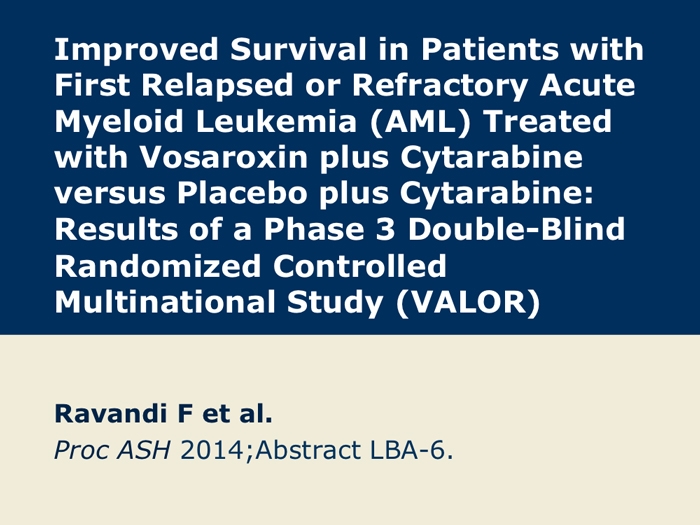 Improved Survival in Patients with First Relapsed or Refractory Acute Myeloid Leukemia (AML) Treated with Vosaroxin plus Cytarabine versus Placebo plus Cytarabine: Results of a Phase 3 Double-Blind Randomized Controlled Multinational Study (VALOR)

Ravandi F et al.
Proc ASH 2014;Abstract LBA-6.